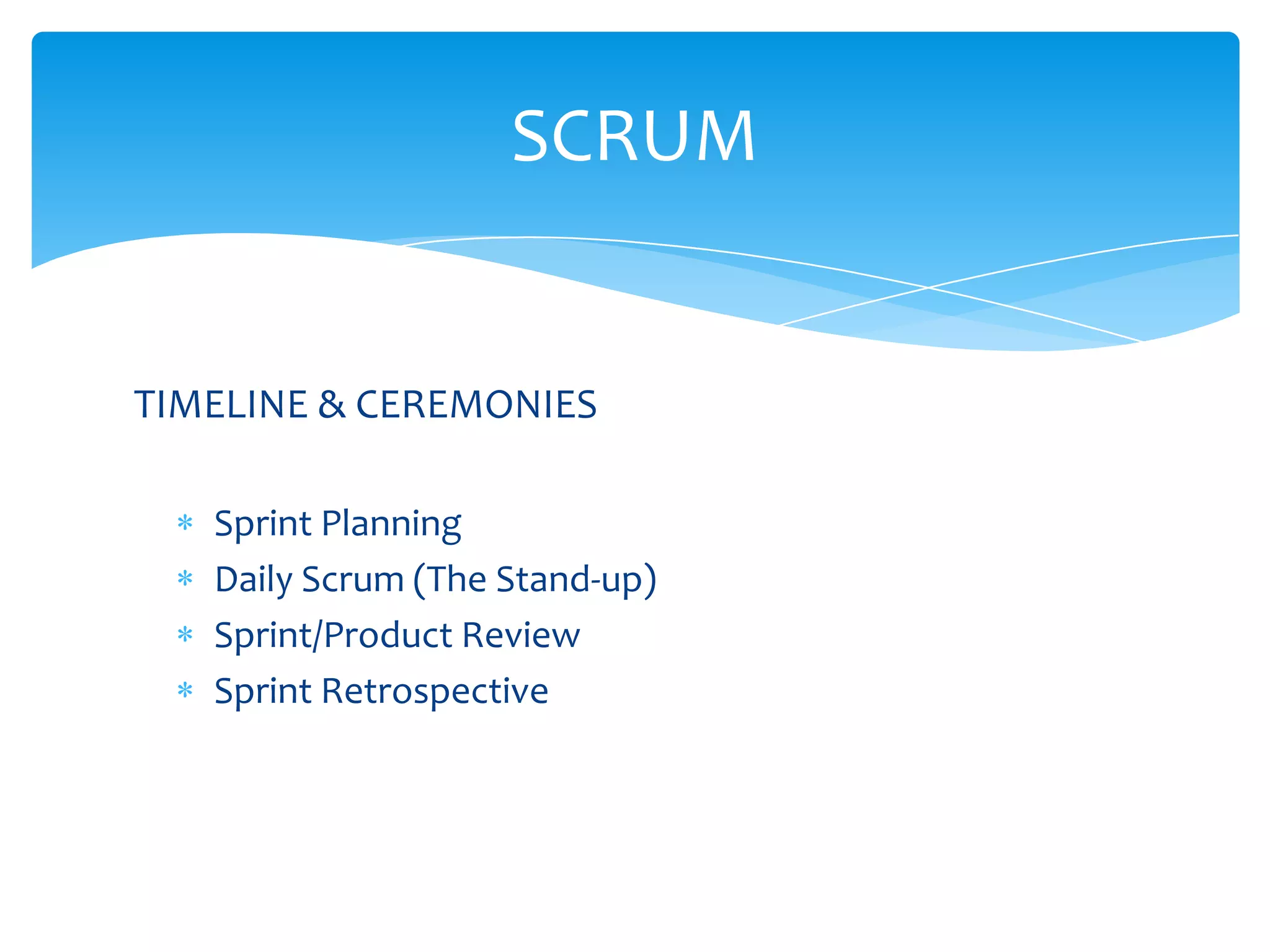 SCRUM

TIMELINE & CEREMONIES

* Sprint Planning
* Daily Scrum (The Stand-up)
* Sprint/Product Review
* Sprint Retrospective